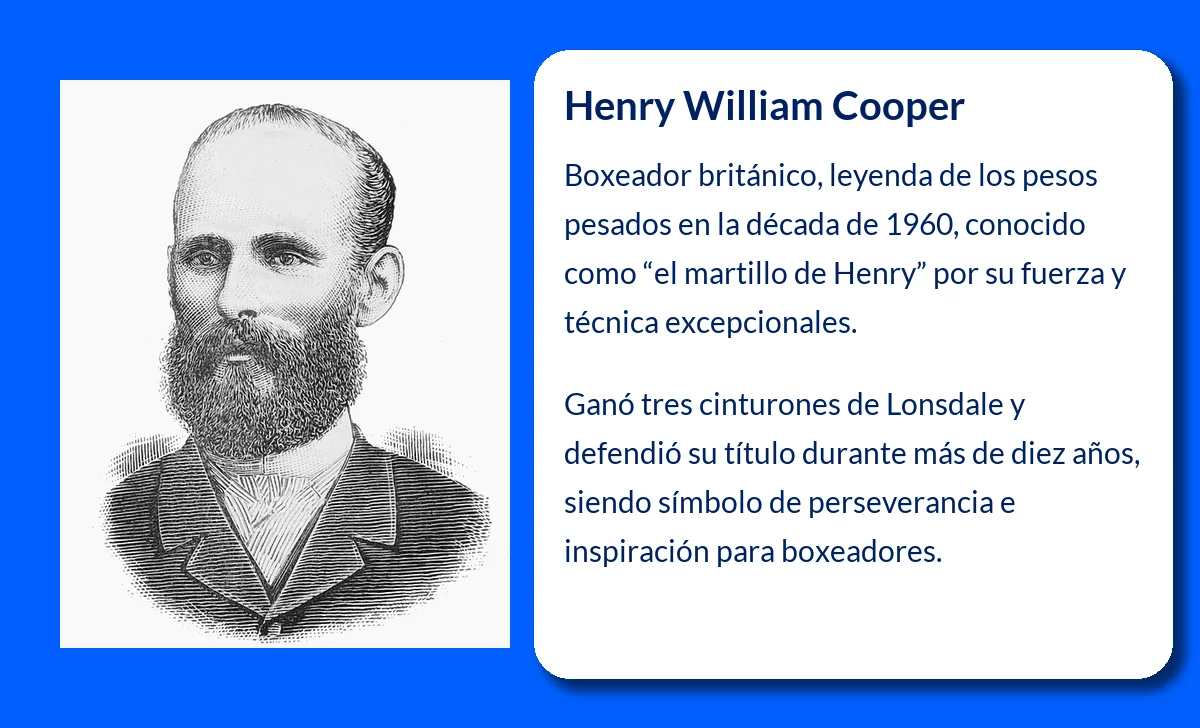 Henry William Cooper

Boxeador británico, leyenda de los pesos pesados en la década de 1960, conocido como “el martillo de Henry” por su fuerza y técnica excepcionales.

Ganó tres cinturones de Lonsdale y defendió su título durante más de diez años, siendo símbolo de perseverancia e inspiración para boxeadores.